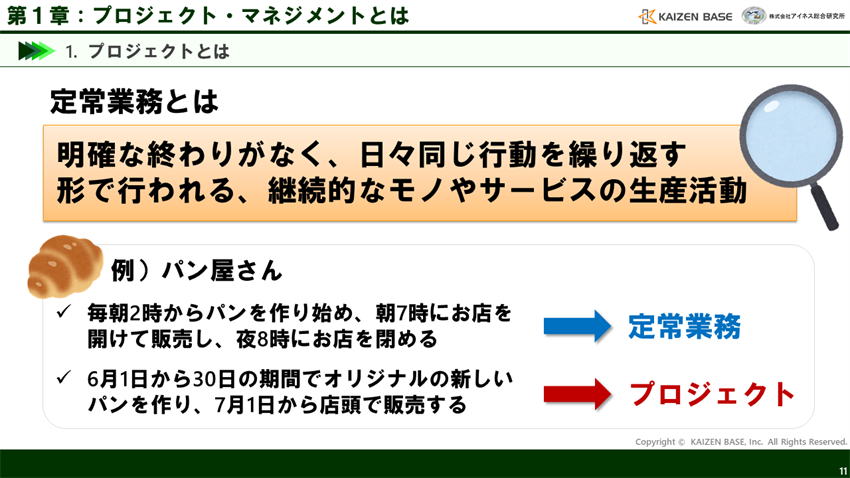 第１章：プロジェクト・マネジメントとは

KAIZEN BASE　株式会社アイネス総合研究所

1. プロジェクトとは

定常業務とは

明確な終わりがなく、日々同じ行動を繰り返す形で行われる、継続的なモノやサービスの生産活動

例）パン屋さん

✓ 毎朝2時からパンを作り始め、朝7時にお店を開けて販売し、夜8時にお店を閉める

定常業務

✓ 6月1日から30日の期間でオリジナルの新しいパンを作り、7月1日から店頭で販売する

プロジェクト

Copyright © KAIZEN BASE, Inc. All Rights Reserved.

11